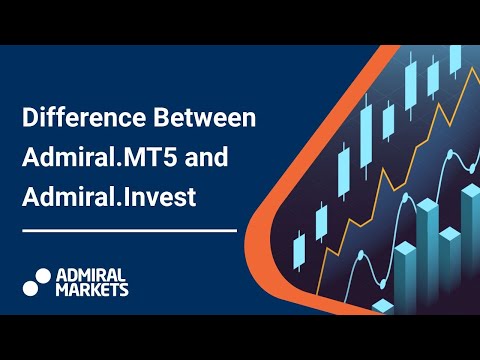 Difference Between Admiral.MT5 and Admiral.Invest

ADMIRAL MARKETS